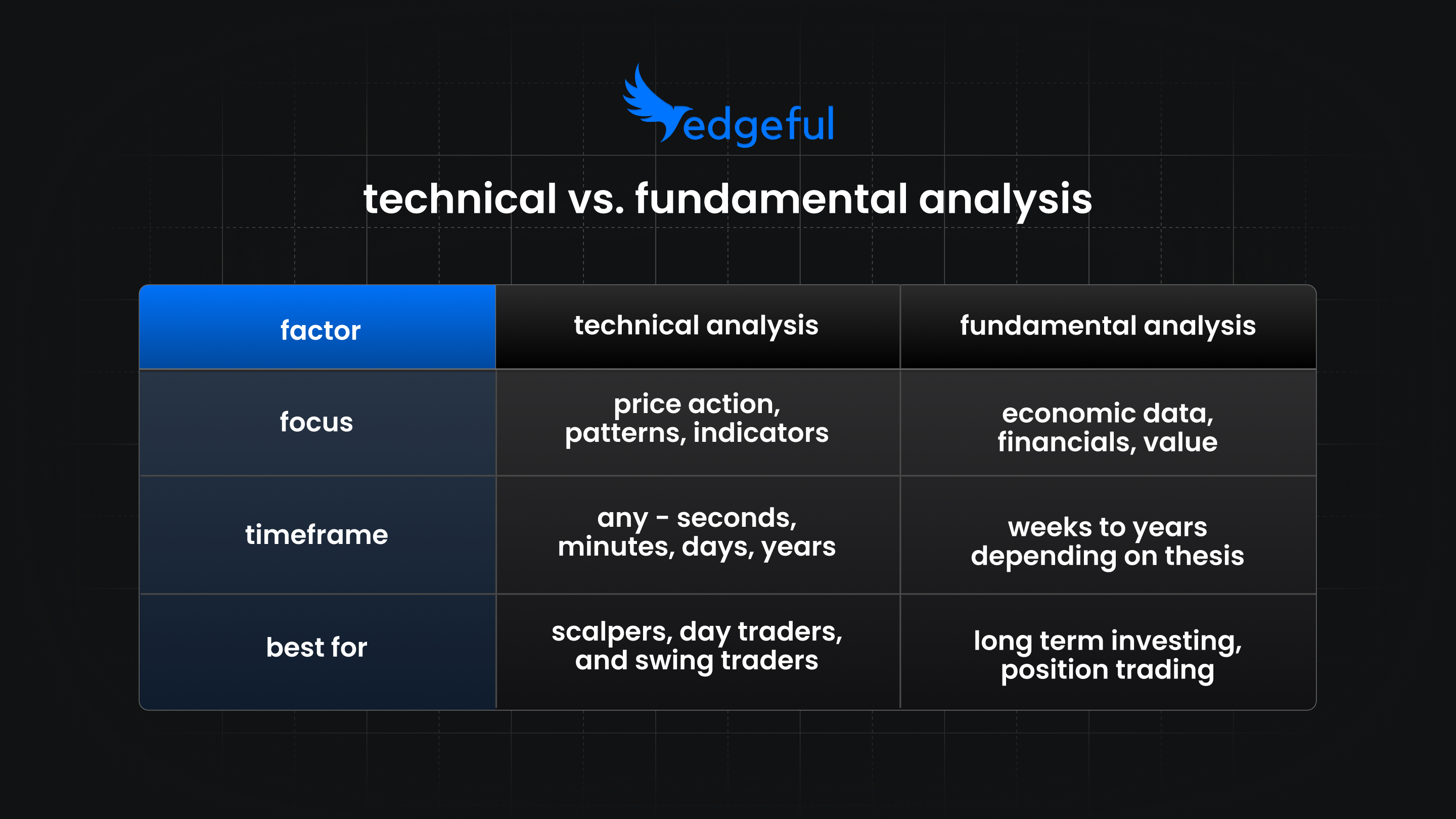 edgeful

technical vs. fundamental analysis

| factor | technical analysis | fundamental analysis |
|---|---|---|
| focus | price action, patterns, indicators | economic data, financials, value |
| timeframe | any - seconds, minutes, days, years | weeks to years depending on thesis |
| best for | scalpers, day traders, and swing traders | long term investing, position trading |